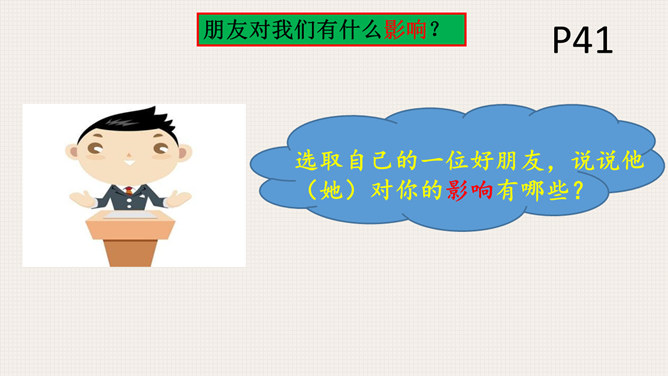 朋友对我们有什么影响？

P41

选取自己的一位好朋友，说说他（她）对你的影响有哪些？